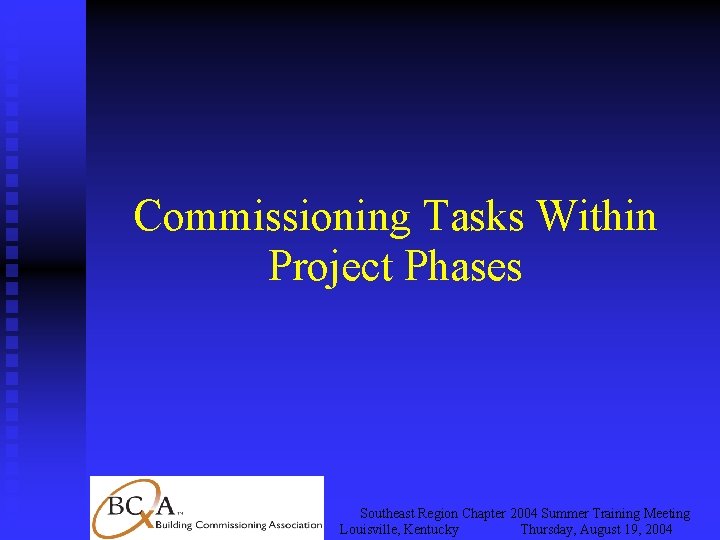 Commissioning Tasks Within Project Phases

BCxA™
Building Commissioning Association

Southeast Region Chapter 2004 Summer Training Meeting
Louisville, Kentucky Thursday, August 19, 2004